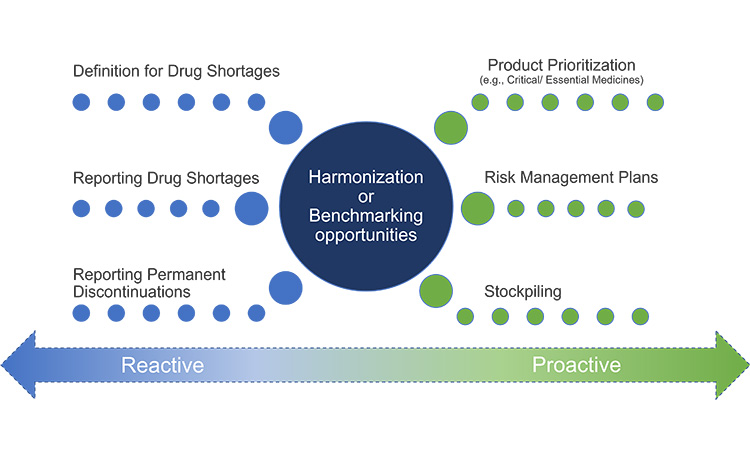 Definition for Drug Shortages

Reporting Drug Shortages

Reporting Permanent Discontinuations

Harmonization or Benchmarking opportunities

Product Prioritization
(e.g., Critical/ Essential Medicines)

Risk Management Plans

Stockpiling

Reactive

Proactive